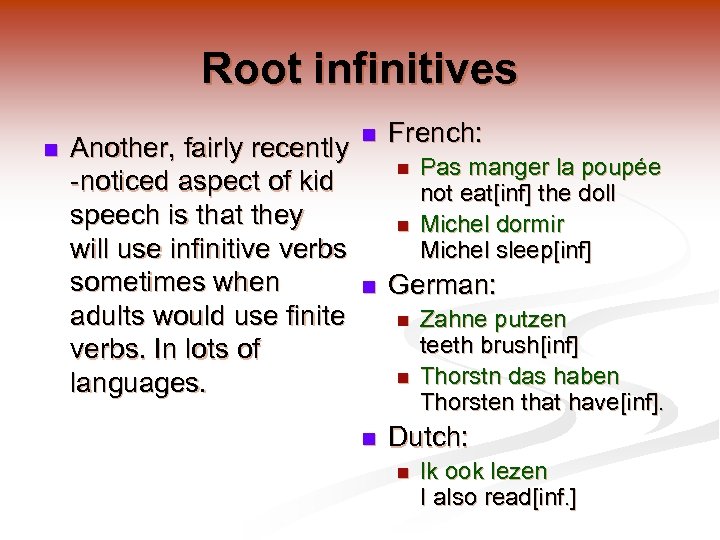 Root infinitives

Another, fairly recently -noticed aspect of kid speech is that they will use infinitive verbs sometimes when adults would use finite verbs. In lots of languages.

French:
Pas manger la poupée
not eat[inf] the doll
Michel dormir
Michel sleep[inf]

German:
Zahne putzen
teeth brush[inf]
Thorstn das haben
Thorsten that have[inf].

Dutch:
Ik ook lezen
I also read[inf.]